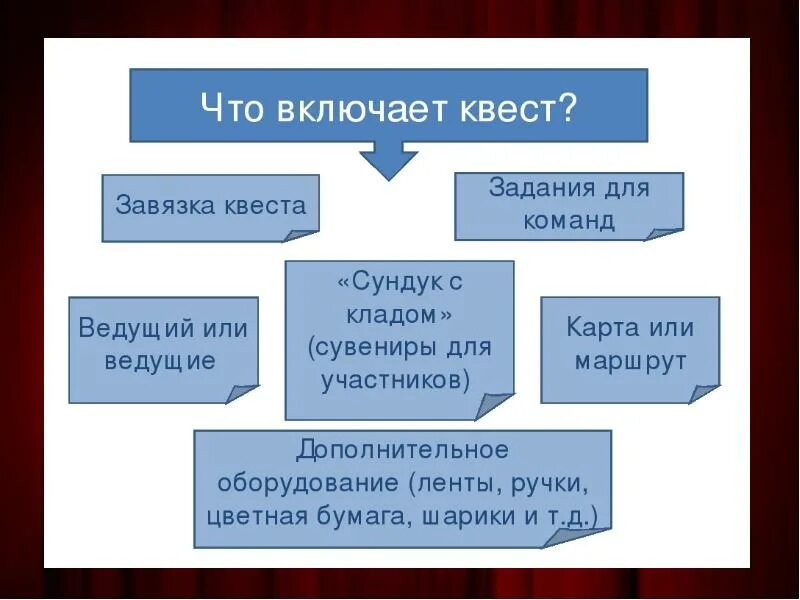 Что включает квест?

Завязка квеста

Задания для команд

Ведущий или ведущие

«Сундук с кладом» (сувениры для участников)

Карта или маршрут

Дополнительное оборудование (ленты, ручки, цветная бумага, шарики и т.д.)